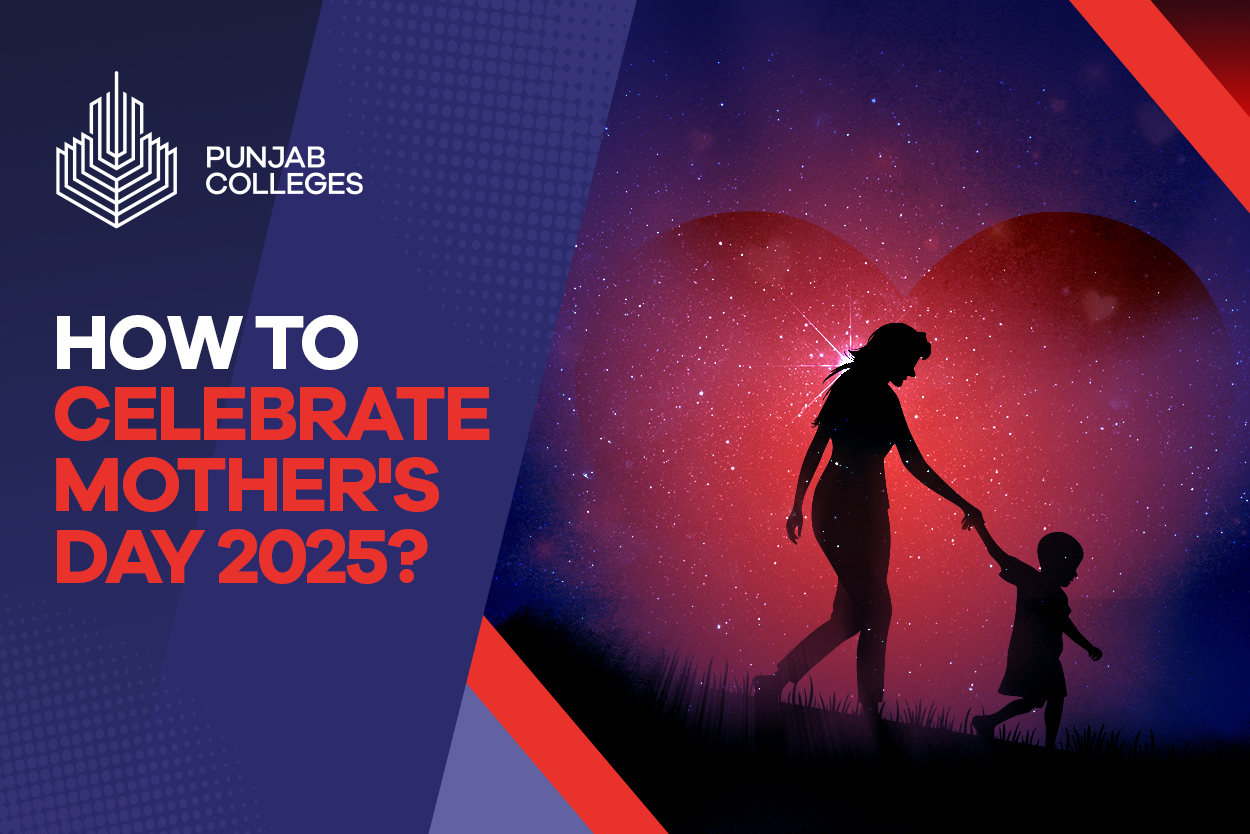 PUNJAB
COLLEGES

HOW TO
CELEBRATE
MOTHER'S
DAY 2025?